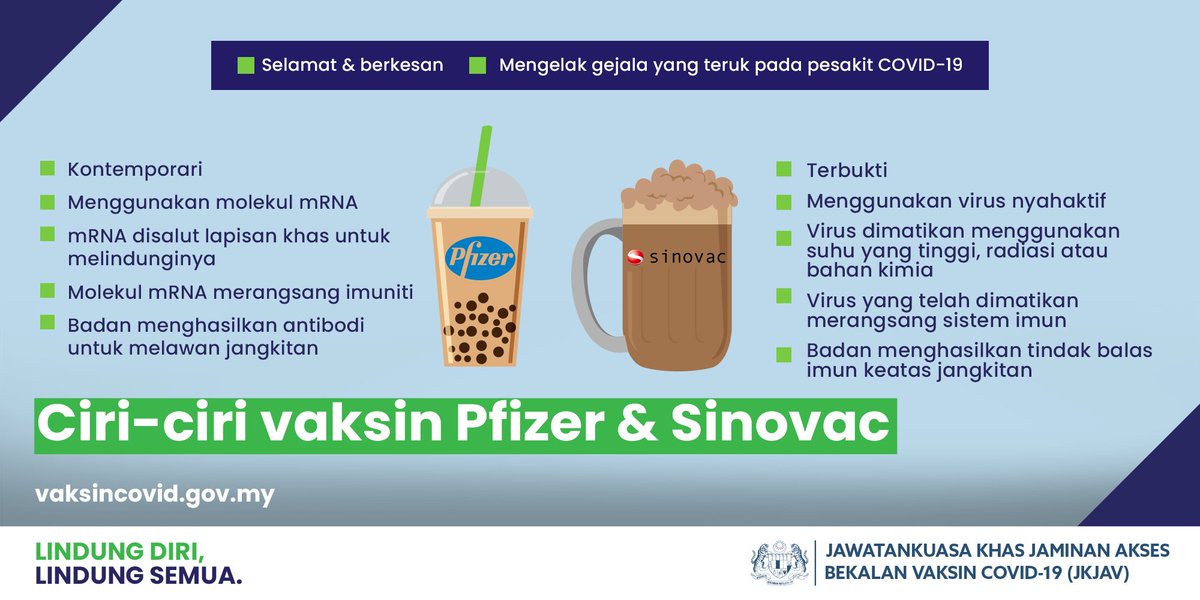 Selamat & berkesan
Mengelak gejala yang teruk pada pesakit COVID-19

Kontemporari
Menggunakan molekul mRNA
mRNA disalut lapisan khas untuk melindunginya
Molekul mRNA merangsang imuniti
Badan menghasilkan antibodi untuk melawan jangkitan

Pfizer

sinovac

Terbukti
Menggunakan virus nyahaktif
Virus dimatikan menggunakan suhu yang tinggi, radiasi atau bahan kimia
Virus yang telah dimatikan merangsang sistem imun
Badan menghasilkan tindak balas imun keatas jangkitan

Ciri-ciri vaksin Pfizer & Sinovac

vaksincovid.gov.my

LINDUNG DIRI,
LINDUNG SEMUA.

JAWATANKUASA KHAS JAMINAN AKSES BEKALAN VAKSIN COVID-19 (JKJAV)